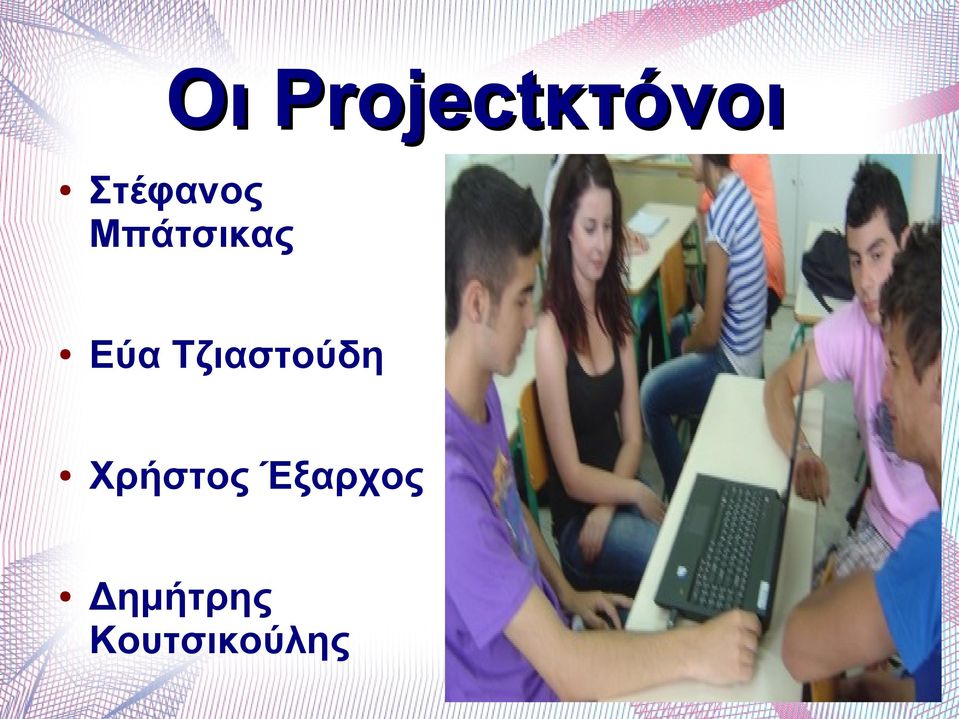 Οι Projectκτόνοι

• Στέφανος Μπάτσικας

• Εύα Τζιαστούδη

• Χρήστος Έξαρχος

• Δημήτρης Κουτσικούλης